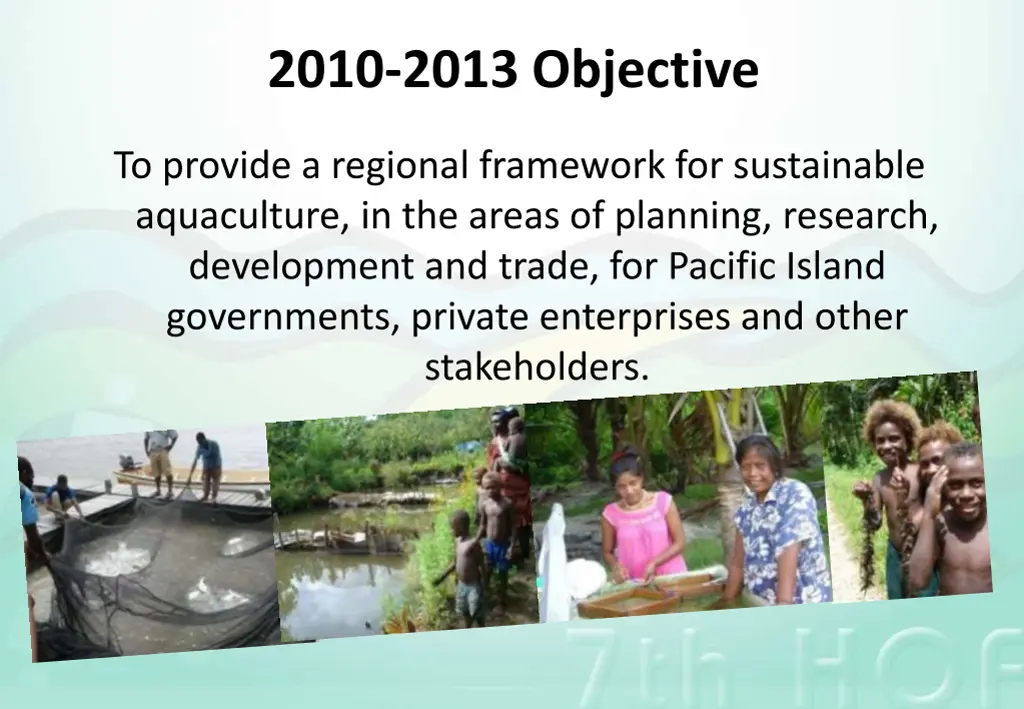 2010-2013 Objective

To provide a regional framework for sustainable aquaculture, in the areas of planning, research, development and trade, for Pacific Island governments, private enterprises and other stakeholders.

7th HOF